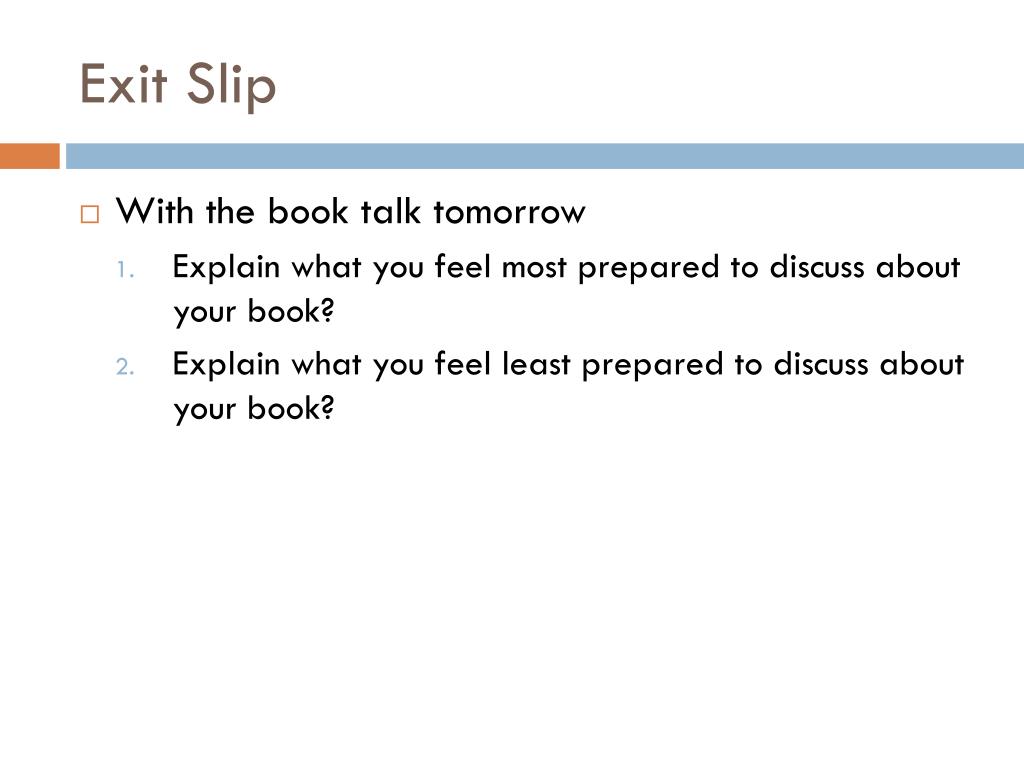 Exit Slip

With the book talk tomorrow

1. Explain what you feel most prepared to discuss about your book?
2. Explain what you feel least prepared to discuss about your book?